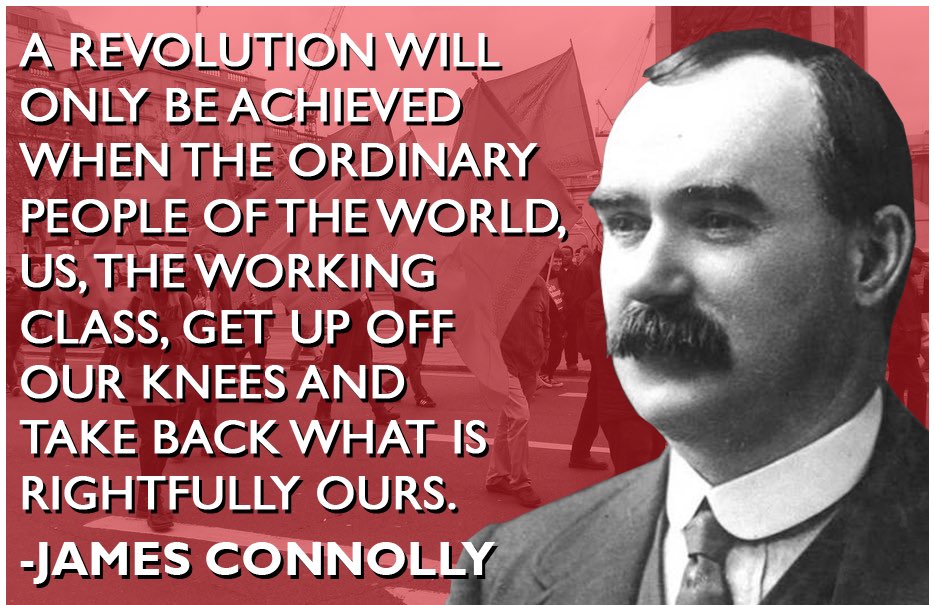 A REVOLUTION WILL ONLY BE ACHIEVED WHEN THE ORDINARY PEOPLE OF THE WORLD, US, THE WORKING CLASS, GET UP OFF OUR KNEES AND TAKE BACK WHAT IS RIGHTFULLY OURS.

-JAMES CONNOLLY